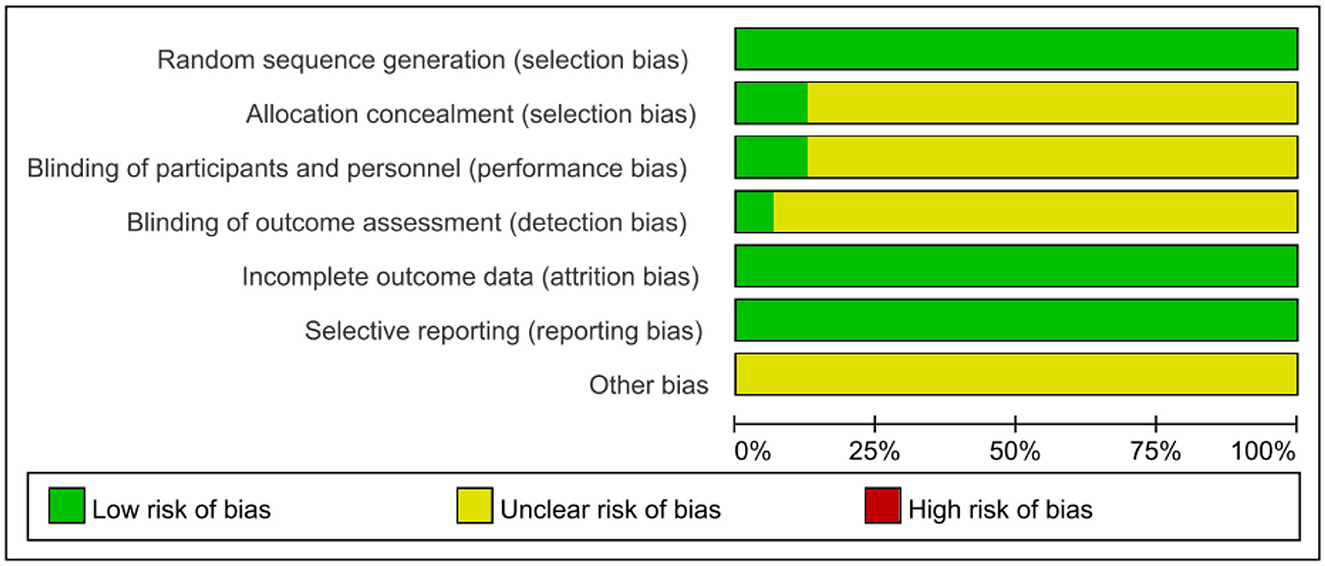 Random sequence generation (selection bias)
Allocation concealment (selection bias)
Blinding of participants and personnel (performance bias)
Blinding of outcome assessment (detection bias)
Incomplete outcome data (attrition bias)
Selective reporting (reporting bias)
Other bias

0%
25%
50%
75%
100%

Low risk of bias
Unclear risk of bias
High risk of bias